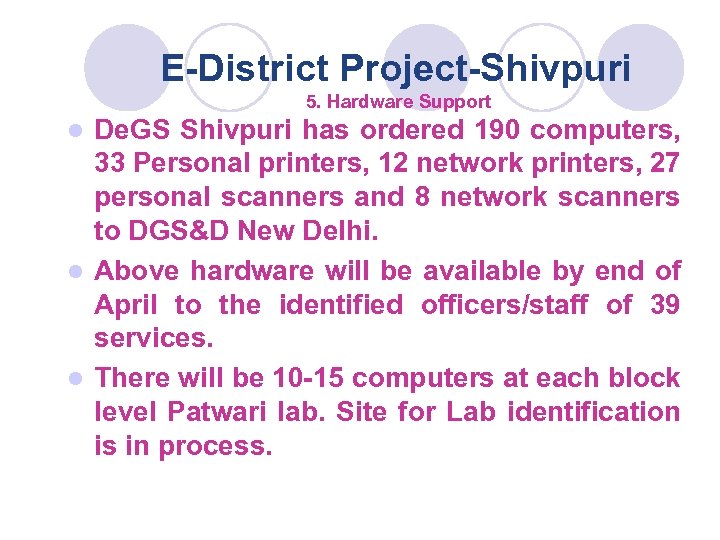 E-District Project-Shivpuri

5. Hardware Support

- DeGS Shivpuri has ordered 190 computers, 33 Personal printers, 12 network printers, 27 personal scanners and 8 network scanners to DGS&D New Delhi.
- Above hardware will be available by end of April to the identified officers/staff of 39 services.
- There will be 10-15 computers at each block level Patwari lab. Site for Lab identification is in process.